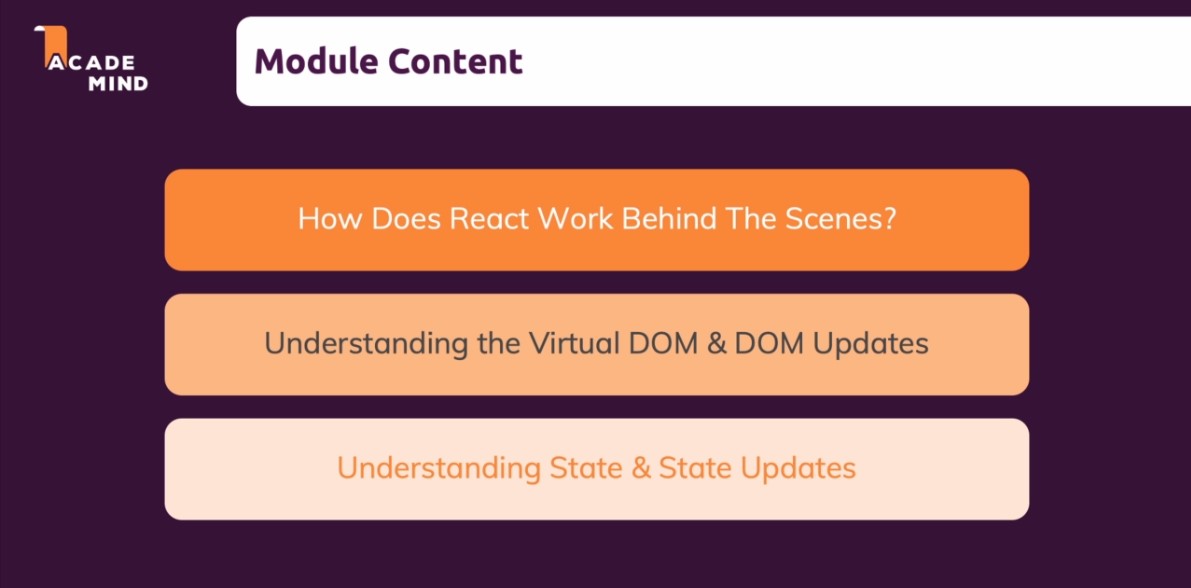 ACADE
MIND

Module Content

How Does React Work Behind The Scenes?

Understanding the Virtual DOM & DOM Updates

Understanding State & State Updates